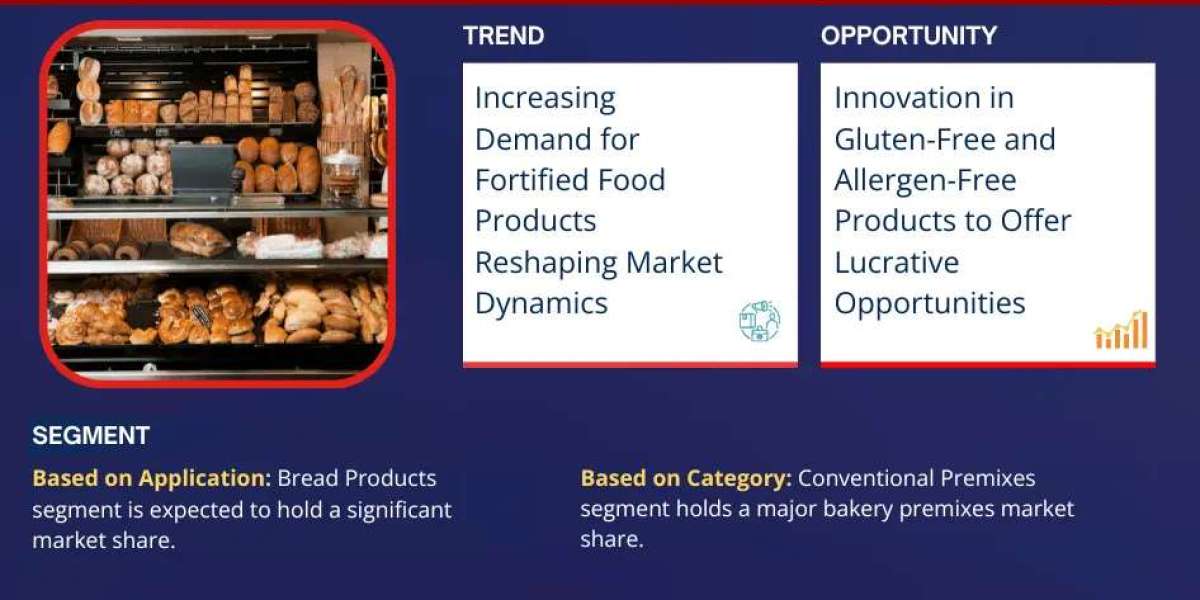 TREND

Increasing Demand for Fortified Food Products Reshaping Market Dynamics

OPPORTUNITY

Innovation in Gluten-Free and Allergen-Free Products to Offer Lucrative Opportunities

SEGMENT

Based on Application: Bread Products segment is expected to hold a significant market share.

Based on Category: Conventional Premixes segment holds a major bakery premixes market share.